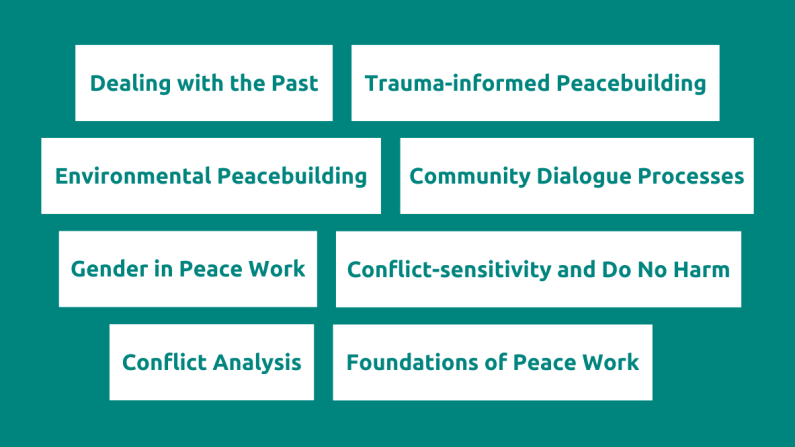 Dealing with the Past

Trauma-informed Peacebuilding

Environmental Peacebuilding

Community Dialogue Processes

Gender in Peace Work

Conflict-sensitivity and Do No Harm

Conflict Analysis

Foundations of Peace Work